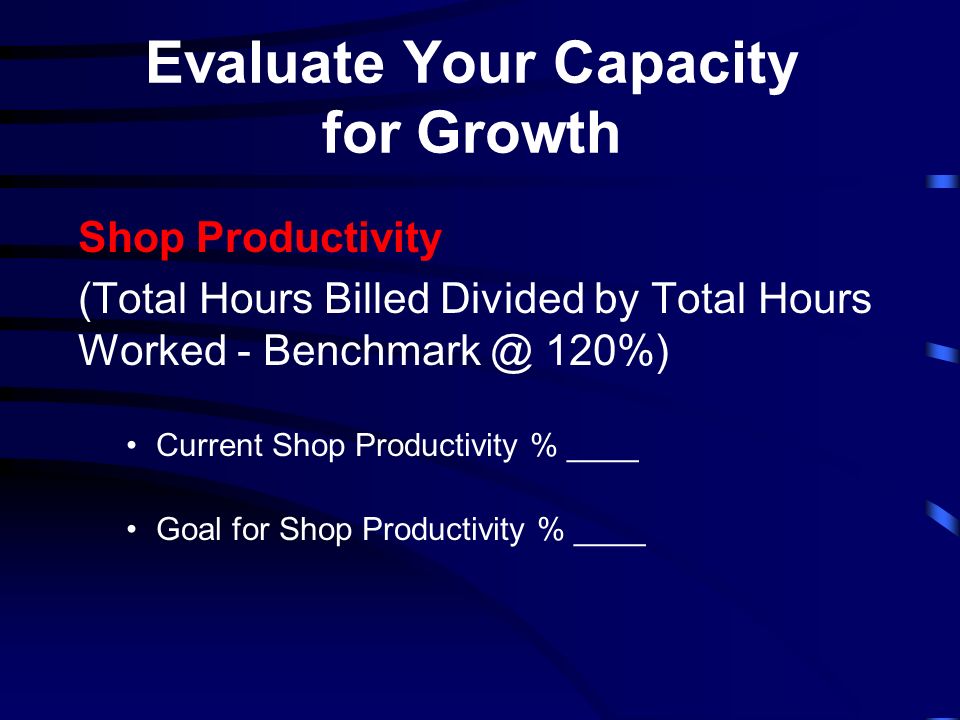 Evaluate Your Capacity for Growth

Shop Productivity

(Total Hours Billed Divided by Total Hours Worked - Benchmark @ 120%)

• Current Shop Productivity % ____

• Goal for Shop Productivity % ____